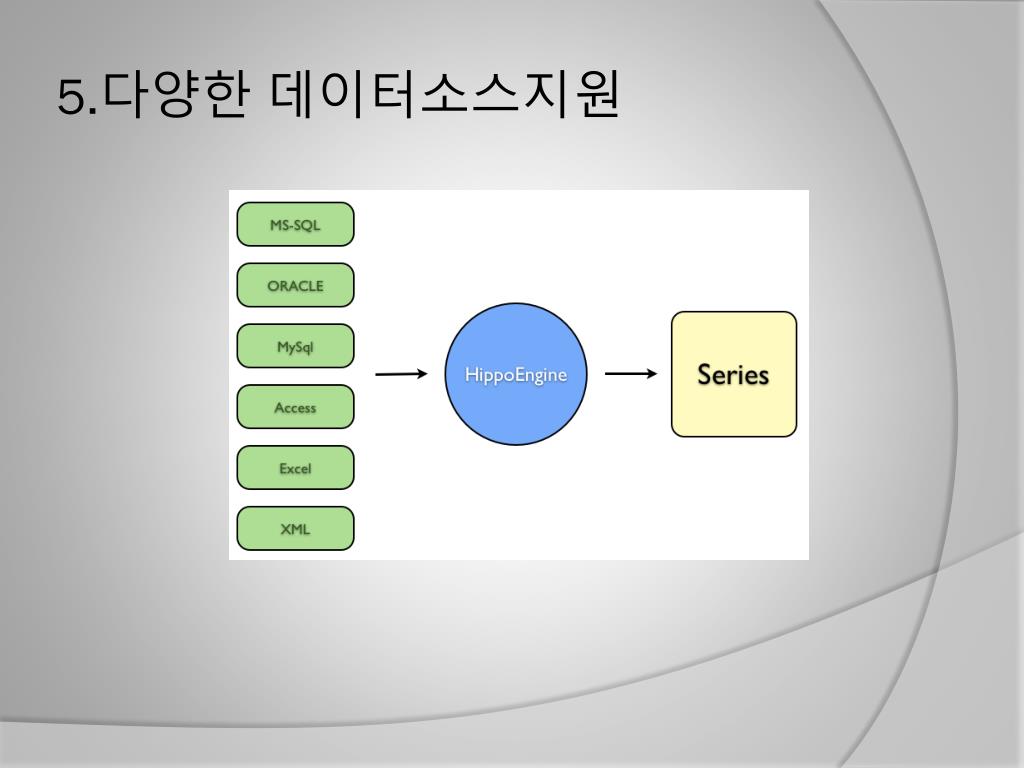 5.다양한 데이터소스지원

MS-SQL

ORACLE

MySql

Access

Excel

XML

HippoEngine

Series